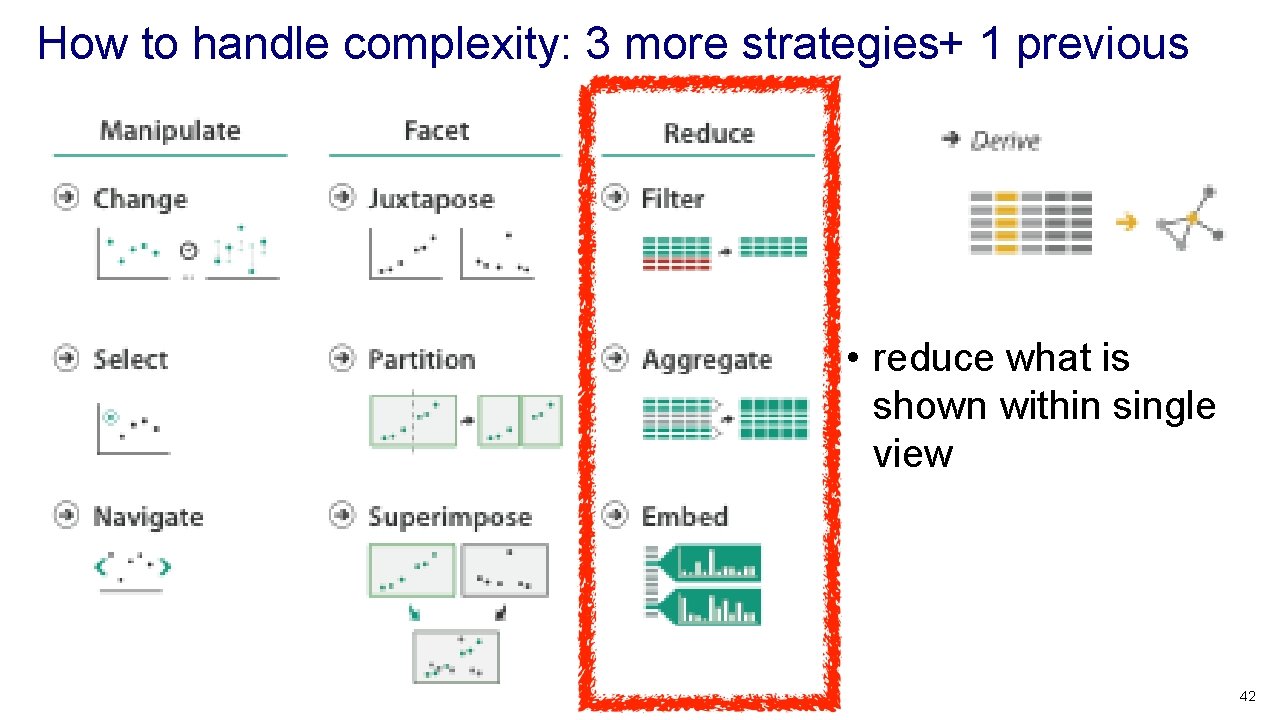 How to handle complexity: 3 more strategies+ 1 previous

Manipulate

Change

Select

Navigate

Facet

Juxtapose

Partition

Superimpose

Reduce

Filter

Aggregate

Embed

Derive

• reduce what is shown within single view

42